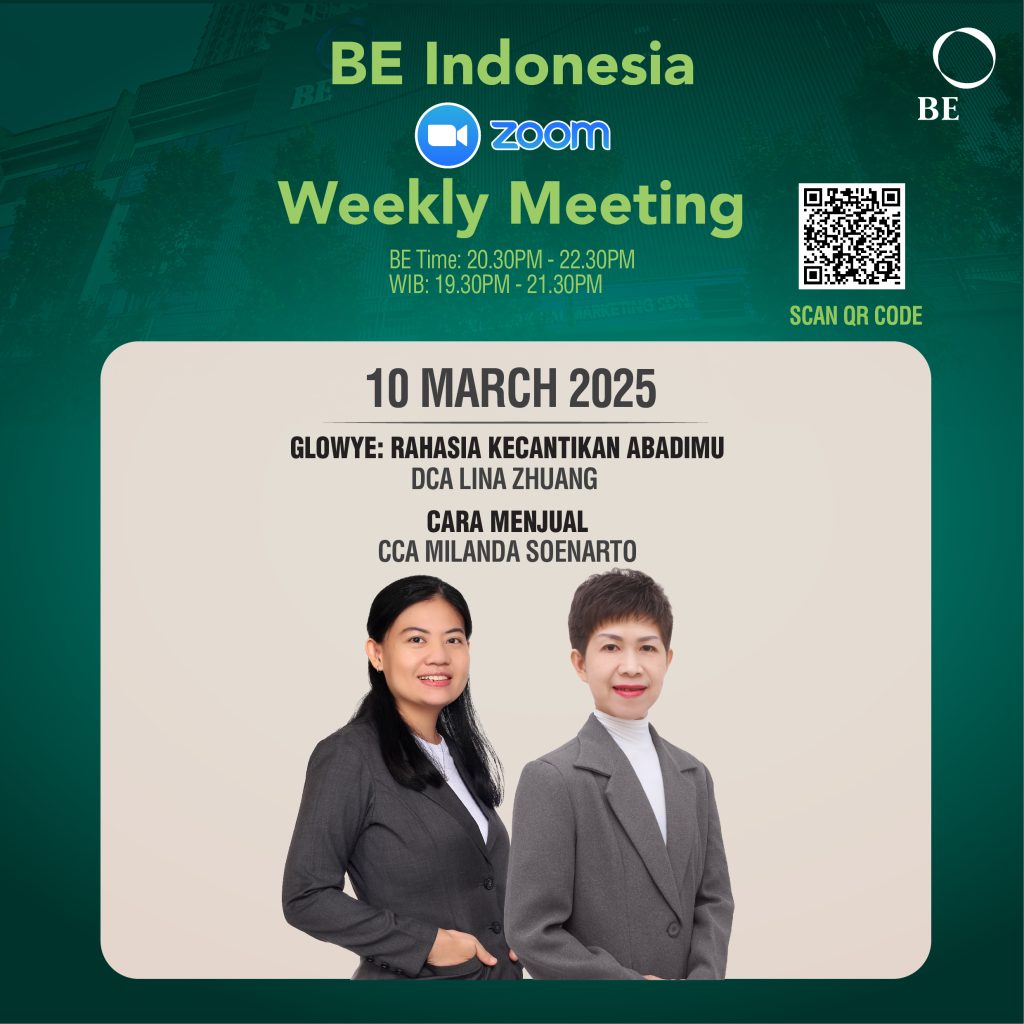 BE Indonesia

zoom

Weekly Meeting

BE Time: 20.30PM - 22.30PM
WIB: 19.30PM - 21.30PM

BE

SCAN QR CODE

10 MARCH 2025

GLOWYE: RAHASIA KECANTIKAN ABADIMU
DCA LINA ZHUANG

CARA MENJUAL
CCA MILANDA SOENARTO